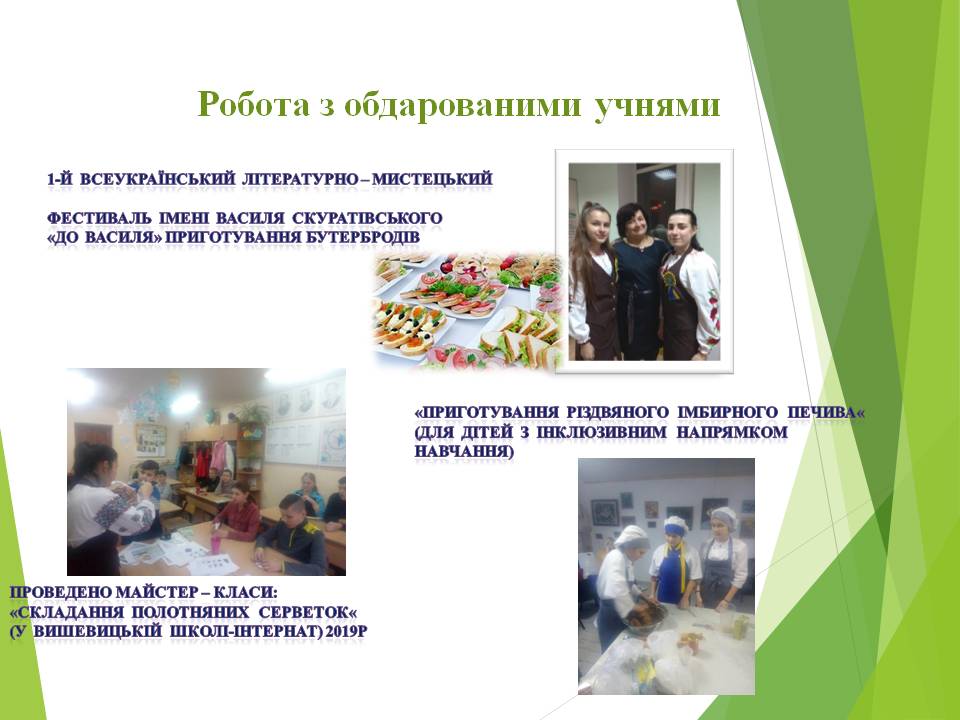 Робота з обдарованими учнями

1-Й ВСЕУКРАЇНСЬКИЙ ЛІТЕРАТУРНО – МИСТЕЦЬКИЙ

ФЕСТИВАЛЬ ІМЕНІ ВАСИЛЯ СКУРАТІВСЬКОГО «ДО ВАСИЛЯ» ПРИГОТУВАННЯ БУТЕРБРОДІВ

«ПРИГОТУВАННЯ РІЗДВЯНОГО ІМБИРНОГО ПЕЧИВА« (ДЛЯ ДІТЕЙ З ІНКЛЮЗИВНИМ НАПРЯМКОМ НАВЧАННЯ)

ПРОВЕДЕНО МАЙСТЕР – КЛАСИ: «СКЛАДАННЯ ПОЛОТНЯНИХ СЕРВЕТОК« (У ВИШЕВИЦЬКІЙ ШКОЛІ-ІНТЕРНАТ) 2019Р